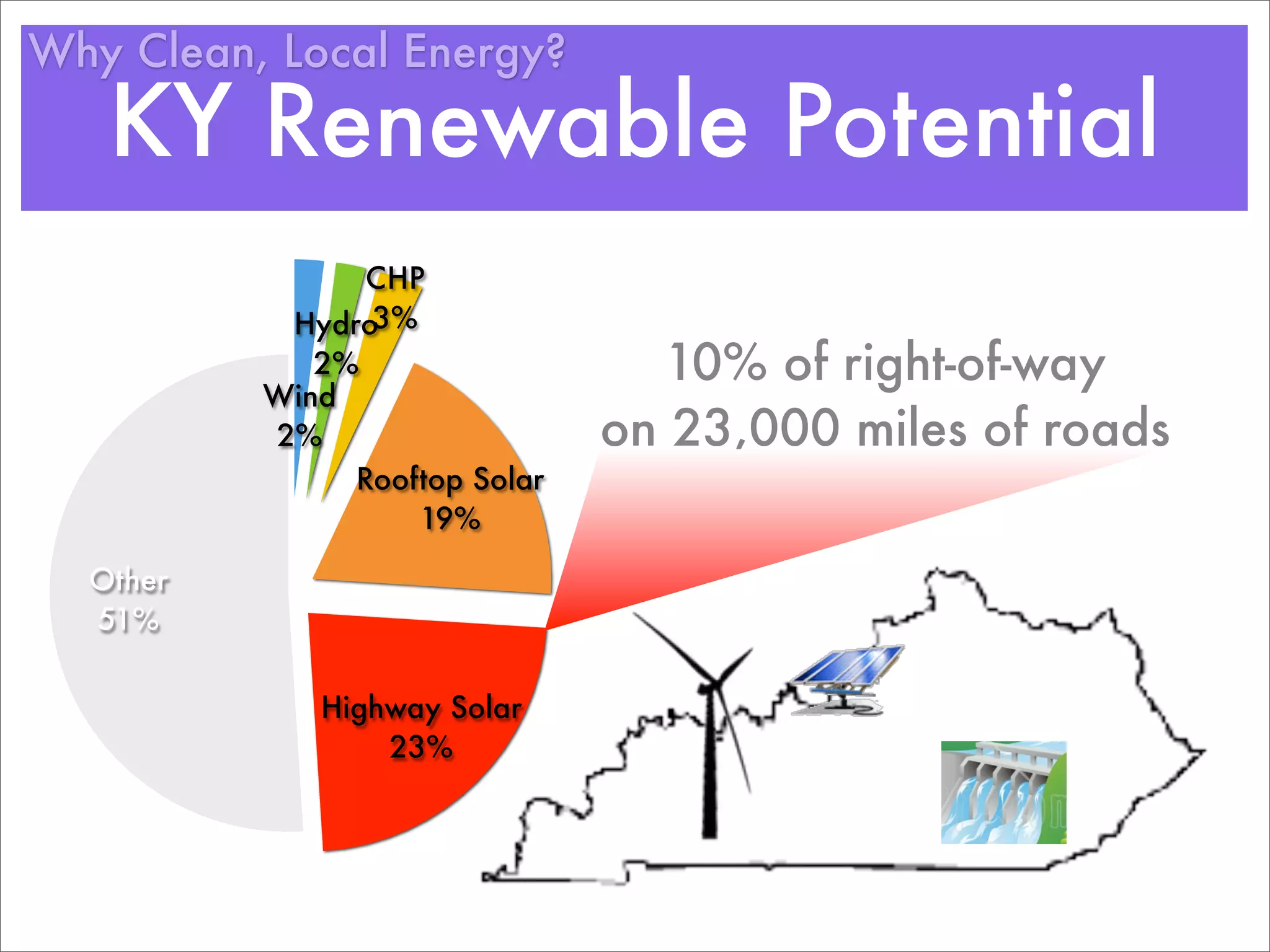 Why Clean, Local Energy?
KY Renewable Potential

CHP 3%

Hydro 2%

Wind 2%

Rooftop Solar 19%

Highway Solar 23%

Other 51%

10% of right-of-way on 23,000 miles of roads